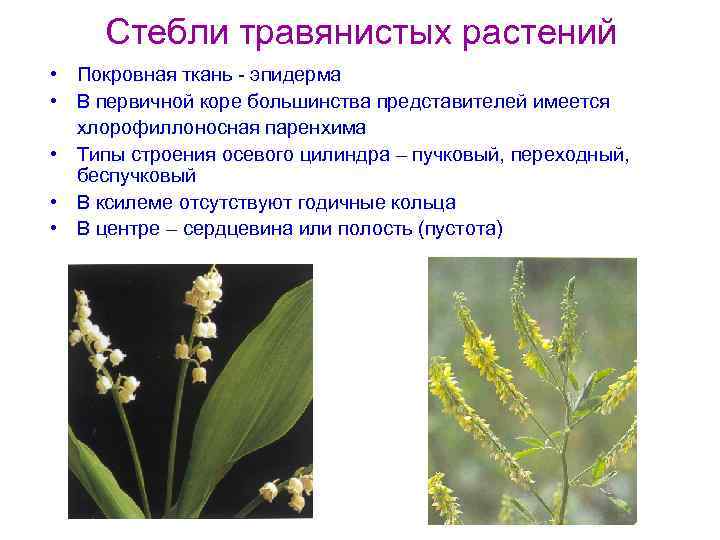 Стебли травянистых растений

• Покровная ткань - эпидерма
• В первичной коре большинства представителей имеется хлорофиллоносная паренхима
• Типы строения осевого цилиндра – пучковый, переходный, беспучковый
• В ксилеме отсутствуют годичные кольца
• В центре – сердцевина или полость (пустота)